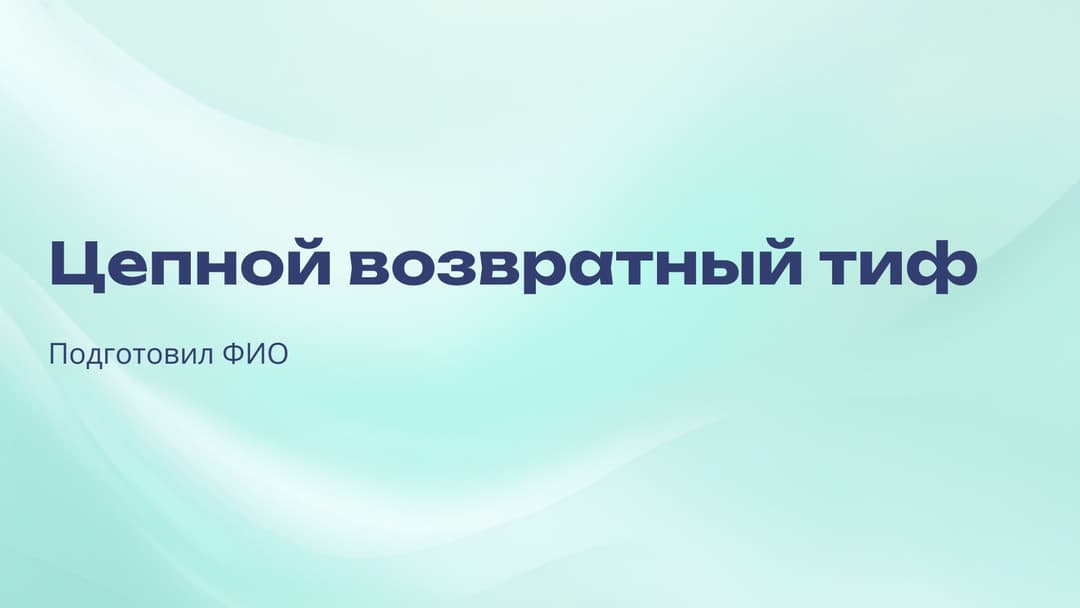 Цепной возвратный тиф

Подготовил ФИО